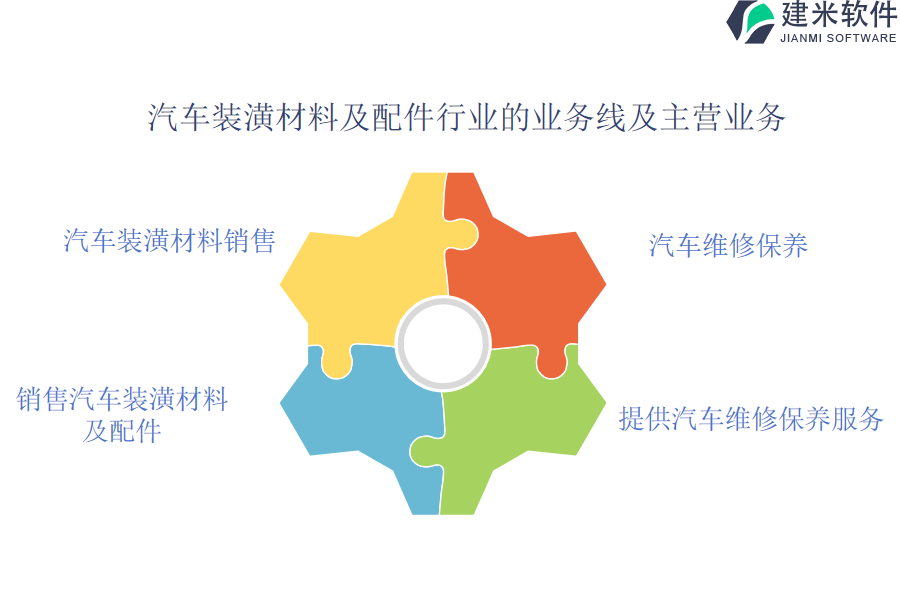 建米软件
JIANMI SOFTWARE

汽车装潢材料及配件行业的业务线及主营业务

汽车装潢材料销售

汽车维修保养

销售汽车装潢材料及配件

提供汽车维修保养服务